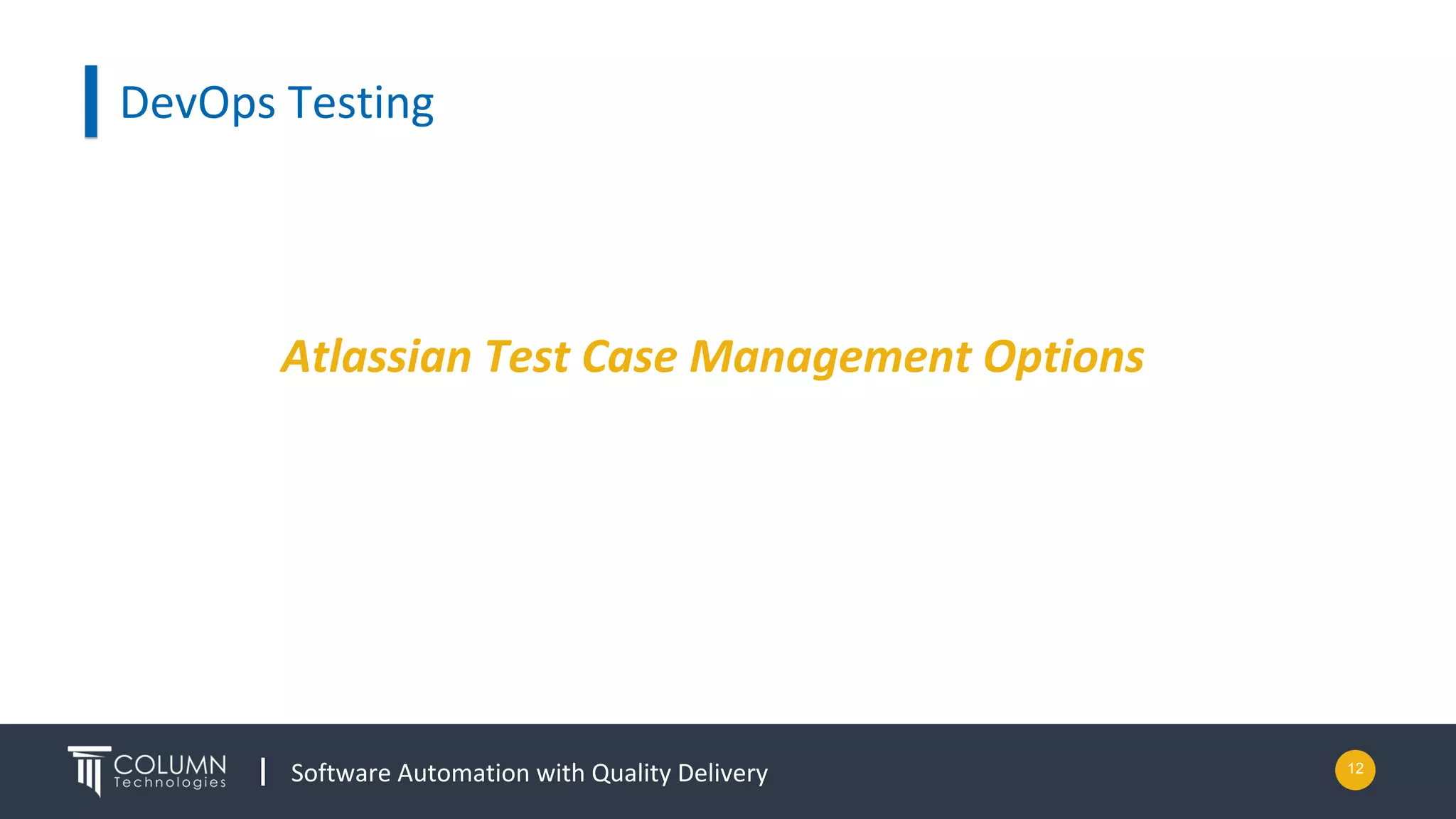 DevOps Testing

Atlassian Test Case Management Options

COLUMN Technologies | Software Automation with Quality Delivery

12